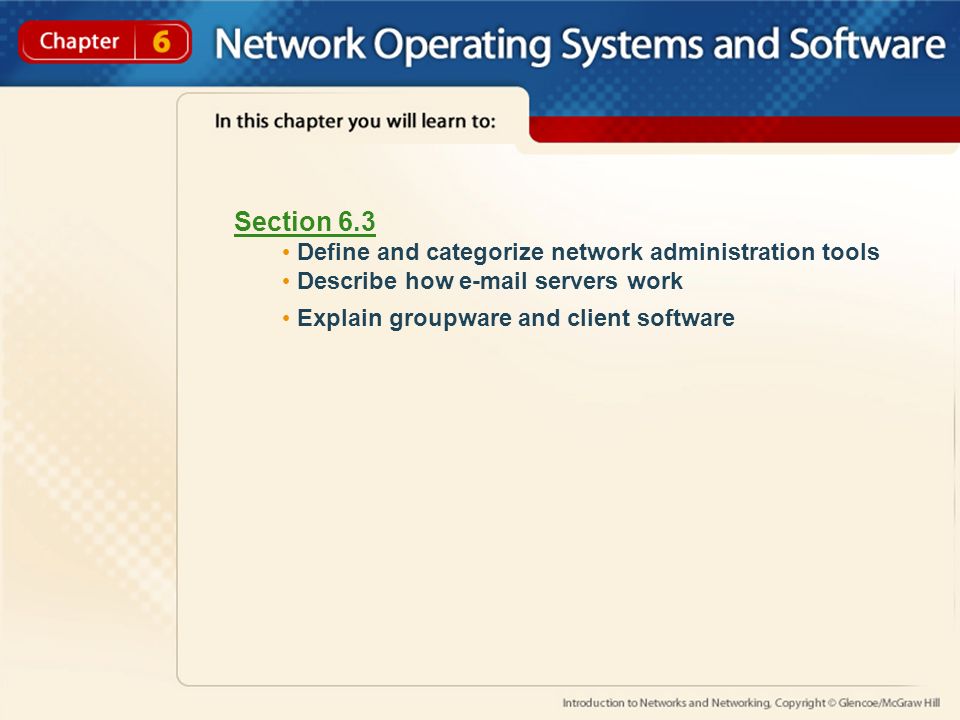 Chapter 6 Network Operating Systems and Software

In this chapter you will learn to:

Section 6.3

• Define and categorize network administration tools
• Describe how e-mail servers work
• Explain groupware and client software

Introduction to Networks and Networking, Copyright © Glencoe/McGraw Hill